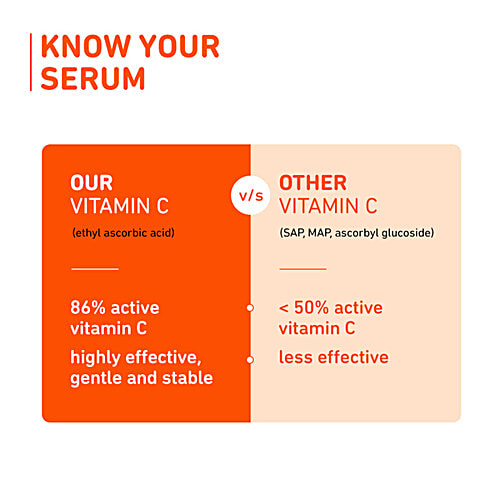 KNOW YOUR SERUM

OUR
VITAMIN C
(ethyl ascorbic acid)

86% active vitamin C

highly effective, gentle and stable

v/s

OTHER
VITAMIN C
(SAP, MAP, ascorbyl glucoside)

< 50% active vitamin C

less effective